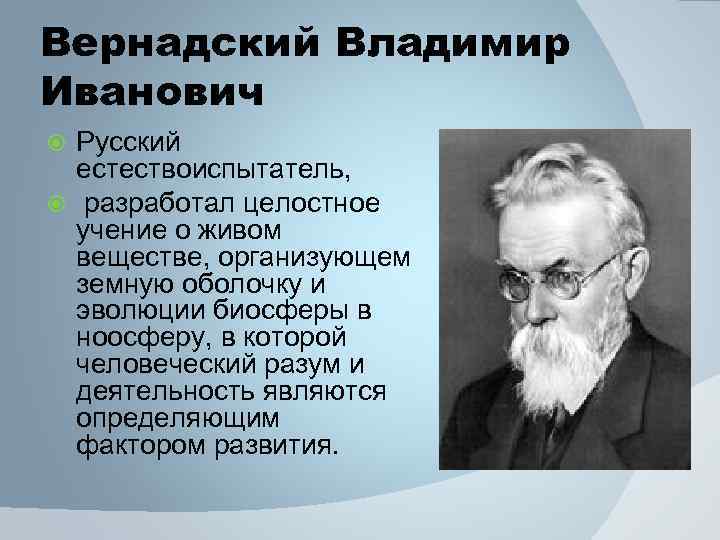 Вернадский Владимир Иванович

Русский естествоиспытатель,

разработал целостное учение о живом веществе, организующем земную оболочку и эволюции биосферы в ноосферу, в которой человеческий разум и деятельность являются определяющим фактором развития.